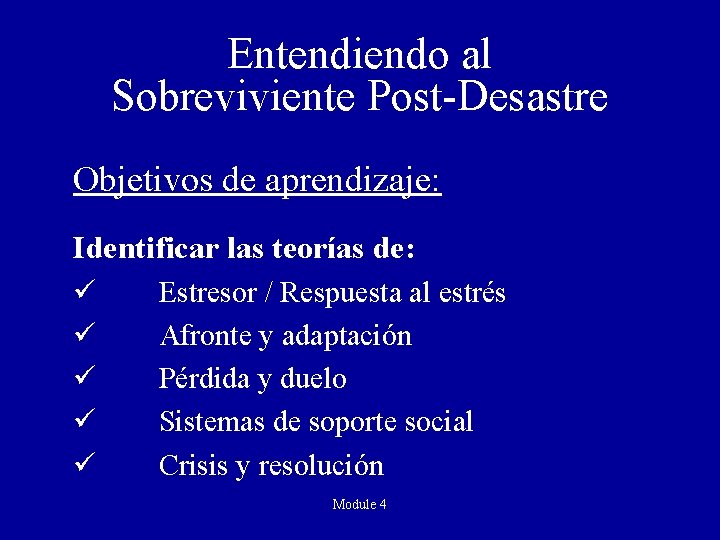 Entendiendo al
Sobreviviente Post-Desastre

Objetivos de aprendizaje:

Identificar las teorías de:

✓ Estresor / Respuesta al estrés

✓ Afronte y adaptación

✓ Pérdida y duelo

✓ Sistemas de soporte social

✓ Crisis y resolución

Module 4